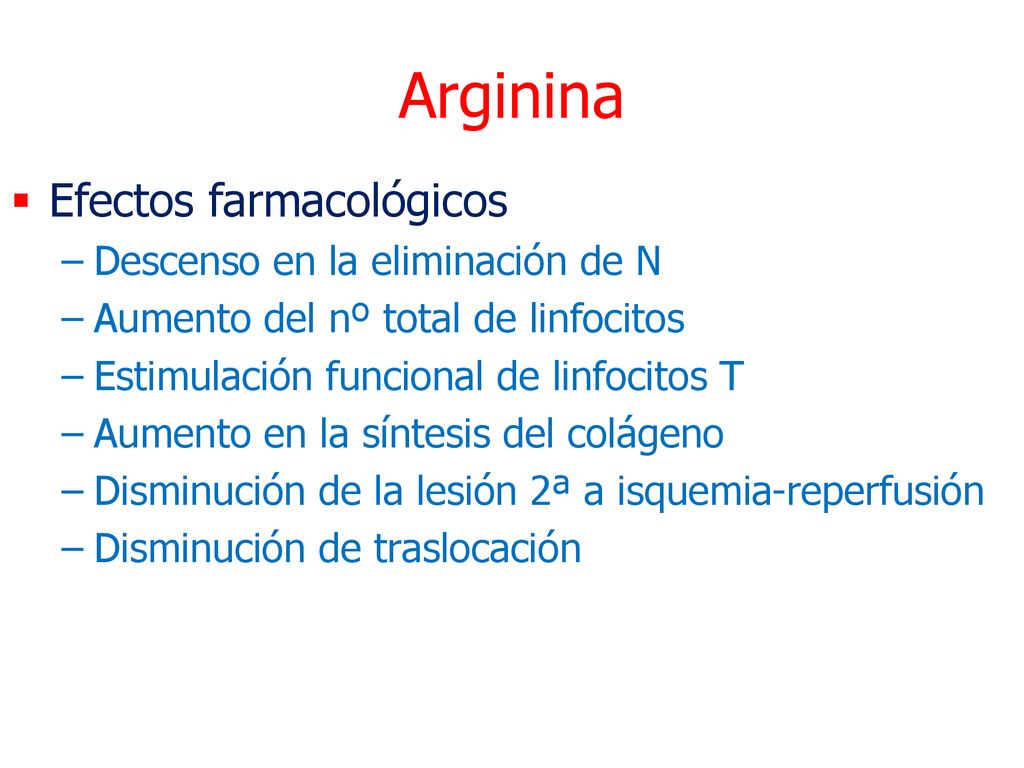 Arginina

▪ Efectos farmacológicos
– Descenso en la eliminación de N
– Aumento del nº total de linfocitos
– Estimulación funcional de linfocitos T
– Aumento en la síntesis del colágeno
– Disminución de la lesión 2ª a isquemia-reperfusión
– Disminución de traslocación